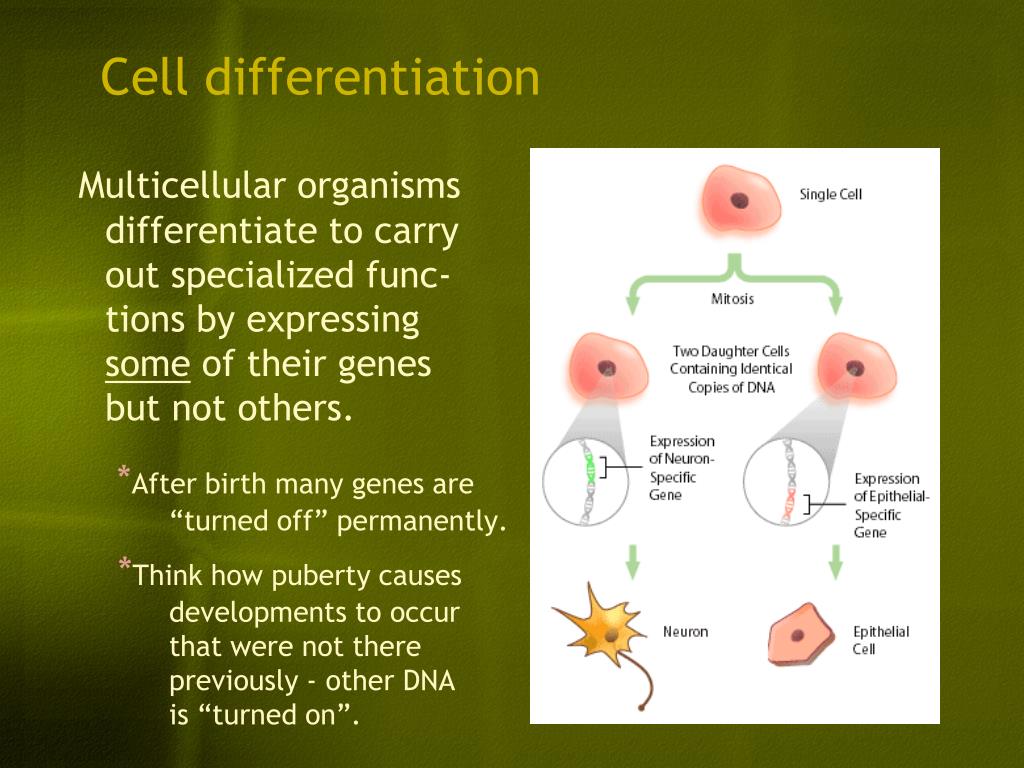 Cell differentiation

Multicellular organisms differentiate to carry out specialized functions by expressing some of their genes but not others.

*After birth many genes are “turned off” permanently.

*Think how puberty causes developments to occur that were not there previously - other DNA is “turned on”.

Single Cell

Mitosis

Two Daughter Cells Containing Identical Copies of DNA

Expression of Neuron-Specific Gene

Expression of Epithelial-Specific Gene

Neuron

Epithelial Cell